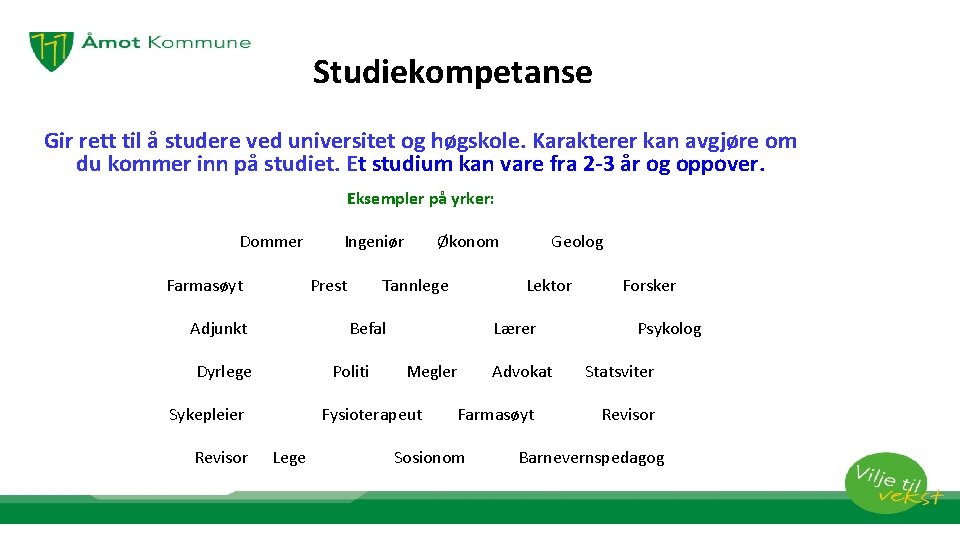 Åmot Kommune

Studiekompetanse

Gir rett til å studere ved universitet og høgskole. Karakterer kan avgjøre om du kommer inn på studiet. Et studium kan vare fra 2-3 år og oppover.

Eksempler på yrker:

Dommer Ingeniør Økonom Geolog

Farmasøyt Prest Tannlege Lektor Forsker

Adjunkt Befal Lærer Psykolog

Dyrlege Politi Megler Advokat Statsviter

Sykepleier Fysioterapeut Farmasøyt Revisor

Revisor Lege Sosionom Barnevernspedagog

Vilje til vekst